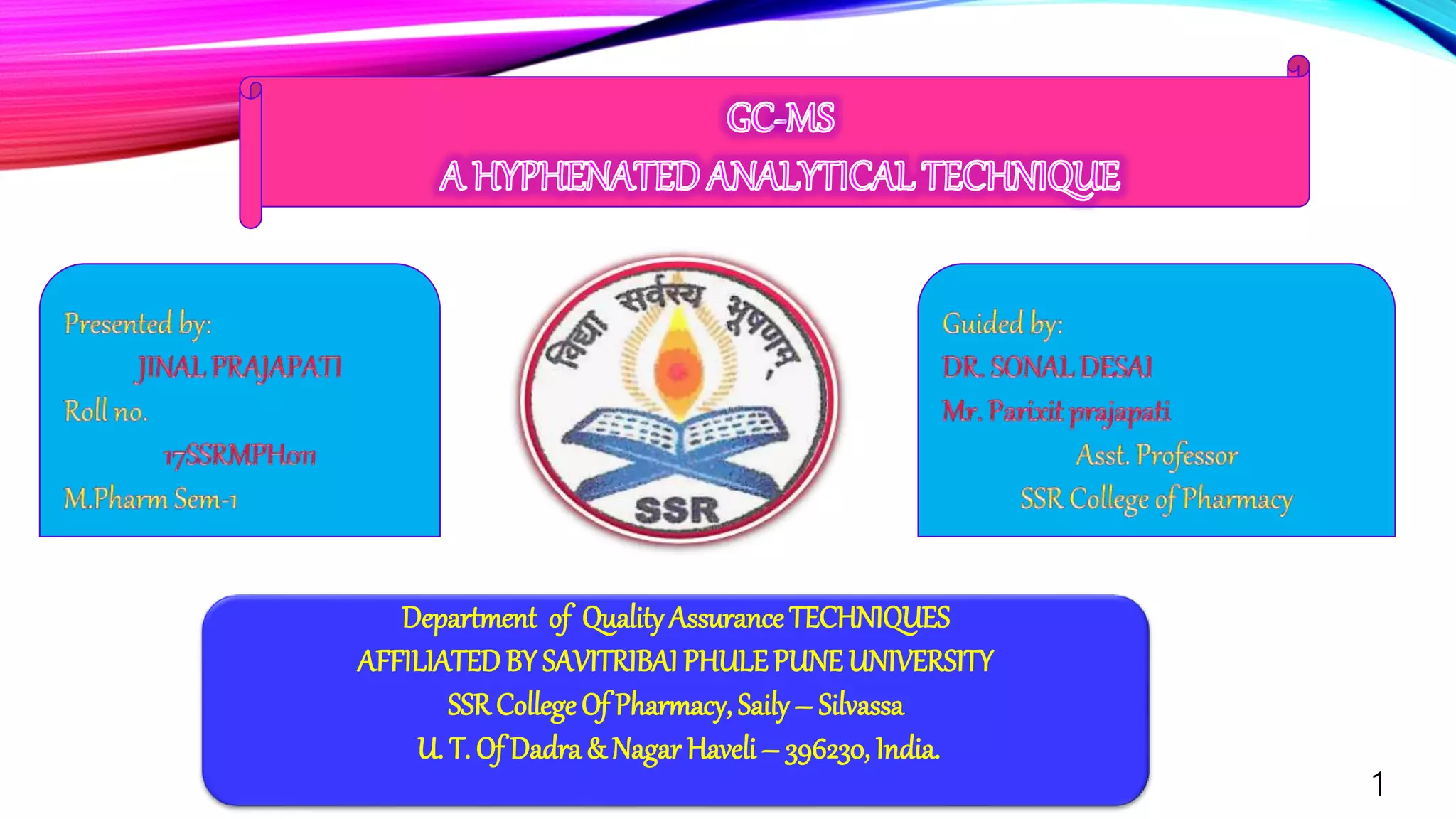 GC-MS
A HYPHENATED ANALYTICAL TECHNIQUE

Presented by:
JINAL PRAJAPATI
Roll no.
17SSRMPH011
M.Pharm Sem-1

विद्या सर्वस्य भूषणम्
SSR

Guided by:
DR. SONAL DESAI
Mr. Parixit prajapati
Asst. Professor
SSR College of Pharmacy

Department of Quality Assurance TECHNIQUES
AFFILIATED BY SAVITRIBAI PHULE PUNE UNIVERSITY
SSR College Of Pharmacy, Saily – Silvassa
U. T. Of Dadra & Nagar Haveli – 396230, India.

1